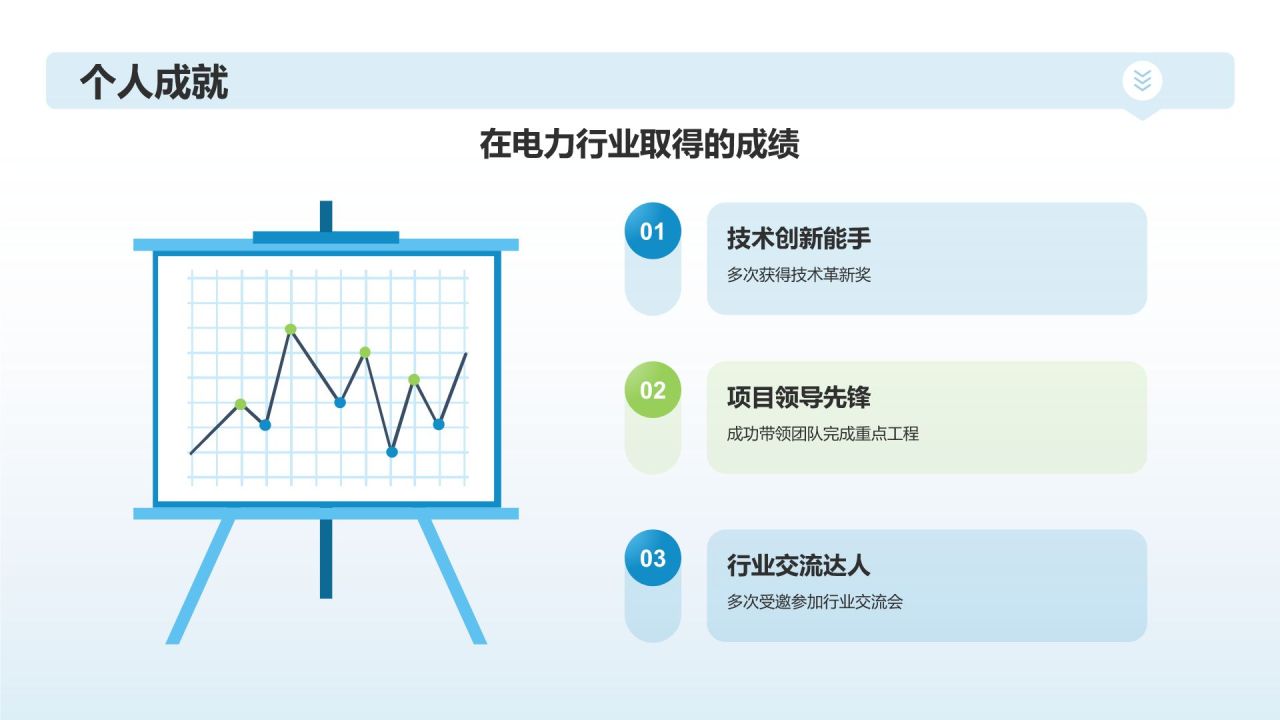 个人成就

在电力行业取得的成绩

01
技术创新能手
多次获得技术革新奖

02
项目领导先锋
成功带领团队完成重点工程

03
行业交流达人
多次受邀参加行业交流会